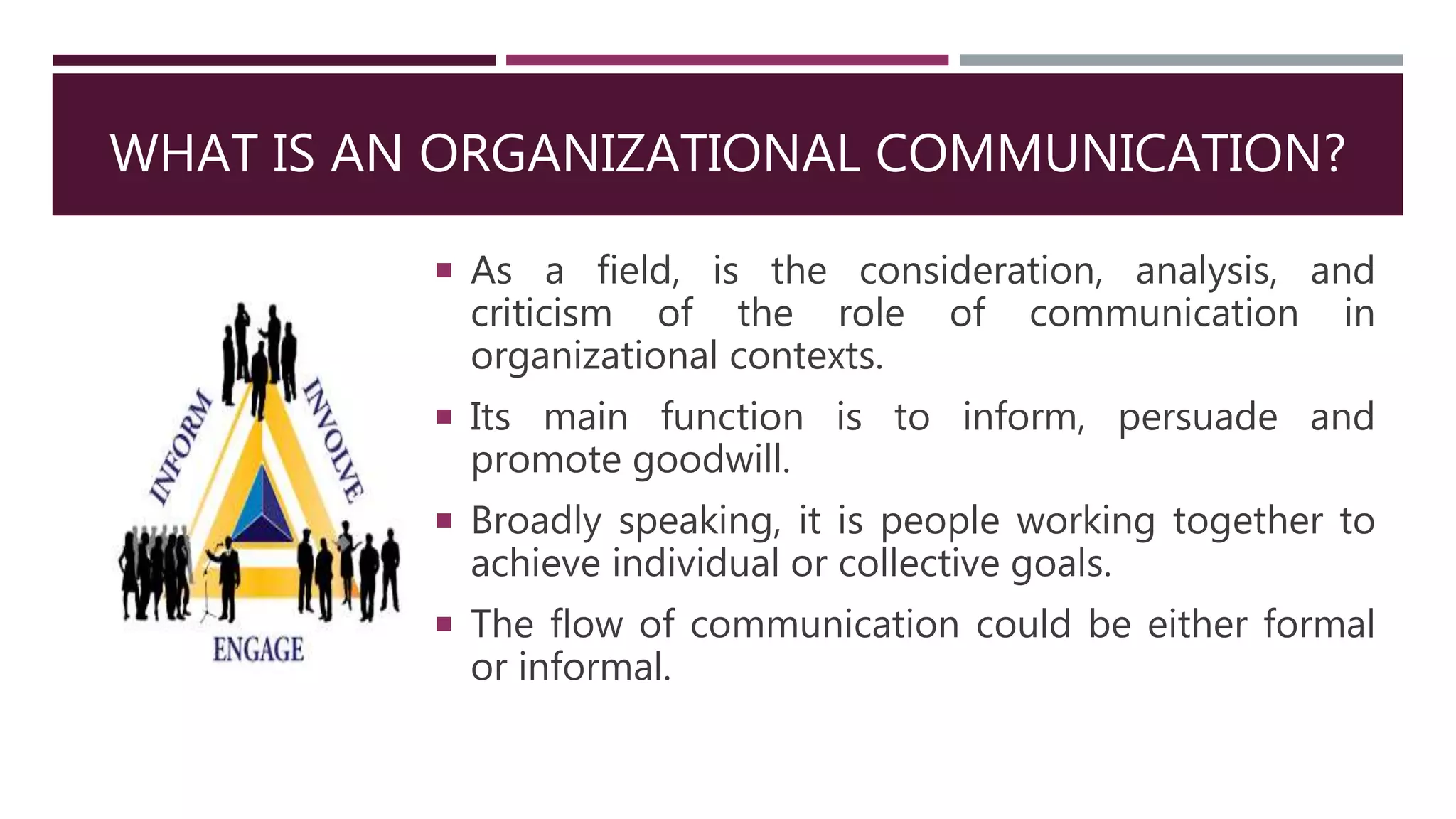 WHAT IS AN ORGANIZATIONAL COMMUNICATION?

INFORM

INVOLVE

ENGAGE

▪ As a field, is the consideration, analysis, and criticism of the role of communication in organizational contexts.

▪ Its main function is to inform, persuade and promote goodwill.

▪ Broadly speaking, it is people working together to achieve individual or collective goals.

▪ The flow of communication could be either formal or informal.